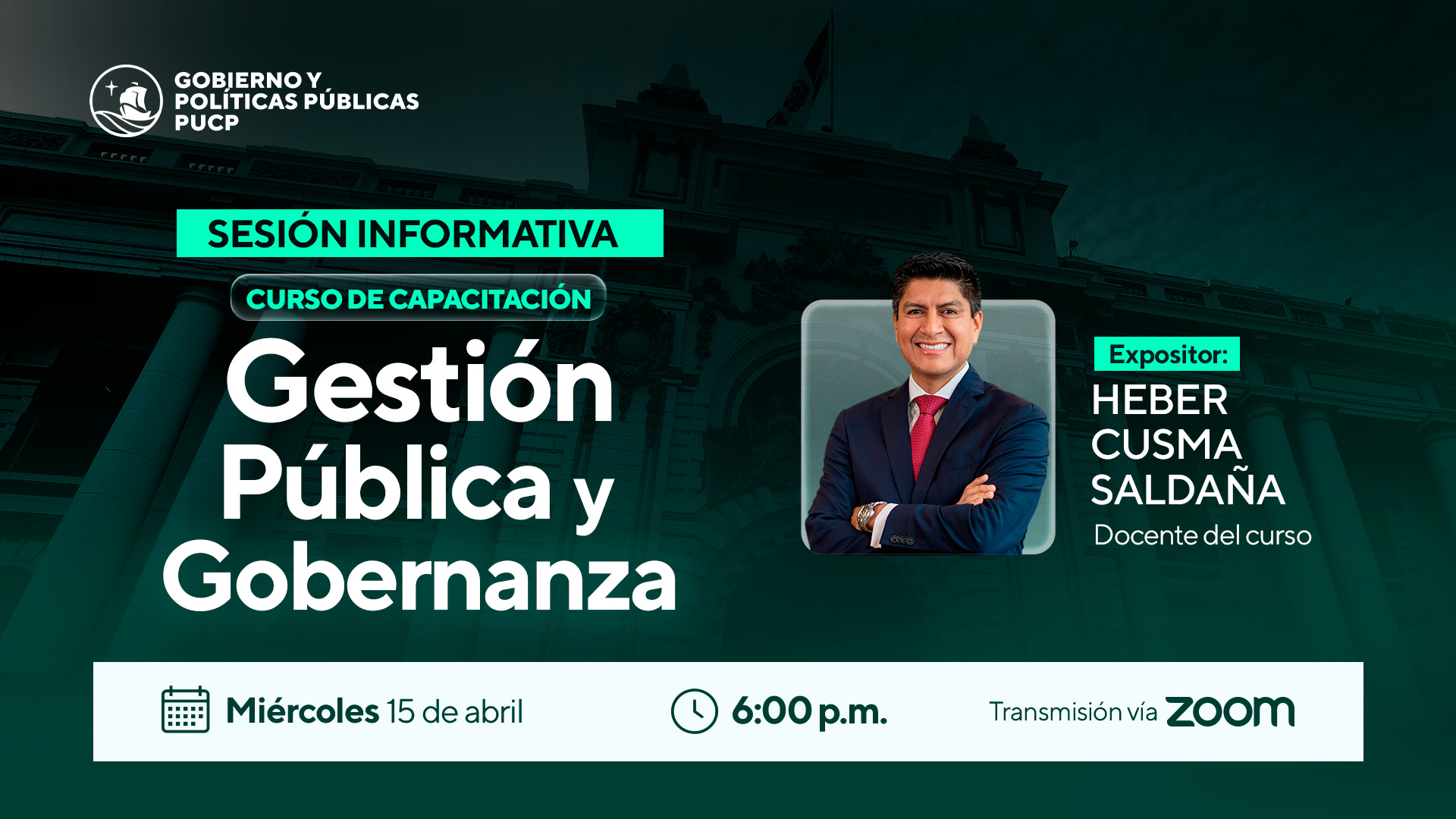 GOBIERNO Y POLÍTICAS PÚBLICAS PUCP

SESIÓN INFORMATIVA

CURSO DE CAPACITACIÓN

Gestión Pública y Gobernanza

Expositor:
HEBER CUSMA SALDAÑA
Docente del curso

Miércoles 15 de abril

6:00 p.m.

Transmisión vía zoom